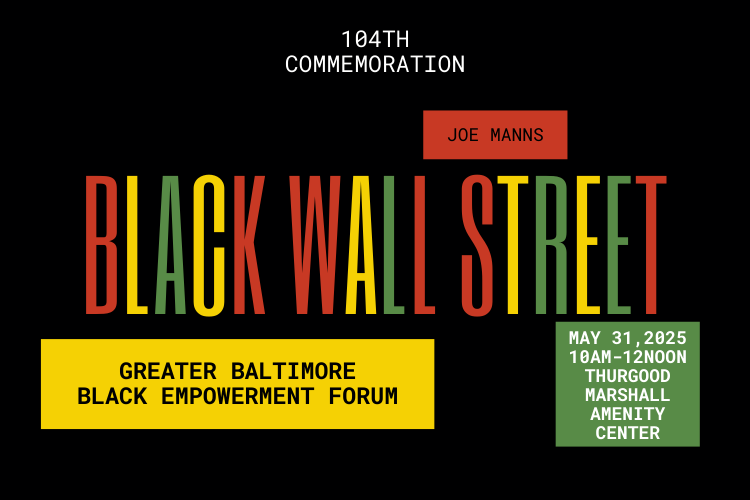 104TH
COMMEMORATION

JOE MANNS

BLACK WALL STREET

GREATER BALTIMORE
BLACK EMPOWERMENT FORUM

MAY 31,2025
10AM-12NOON
THURGOOD
MARSHALL
AMENITY
CENTER